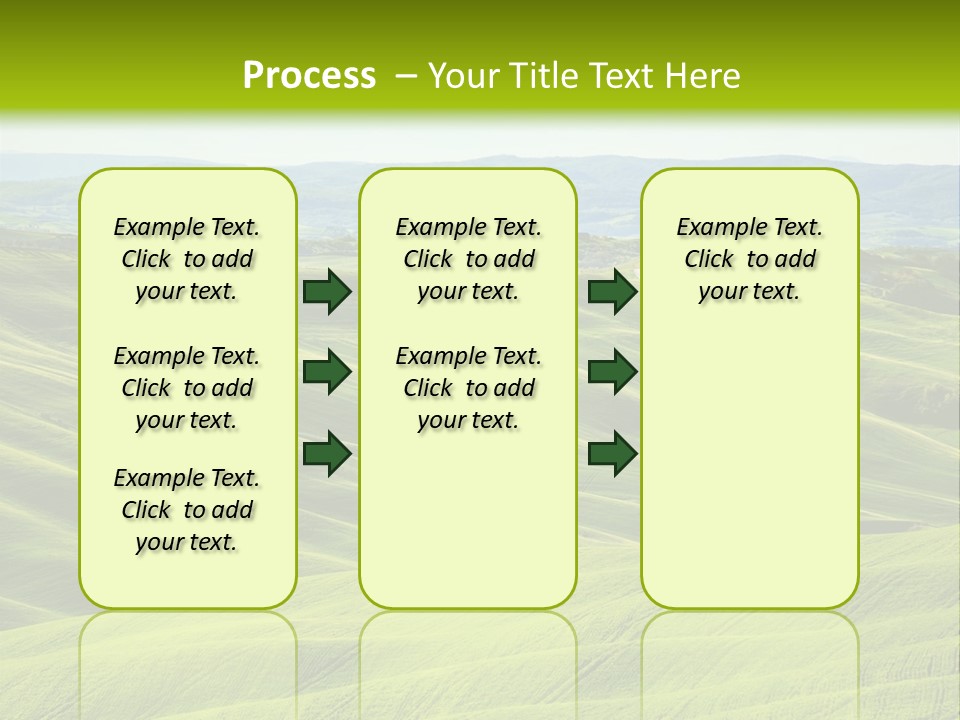 Process – Your Title Text Here

Example Text. Click to add your text.

Example Text. Click to add your text.

Example Text. Click to add your text.

Example Text. Click to add your text.

Example Text. Click to add your text.

Example Text. Click to add your text.